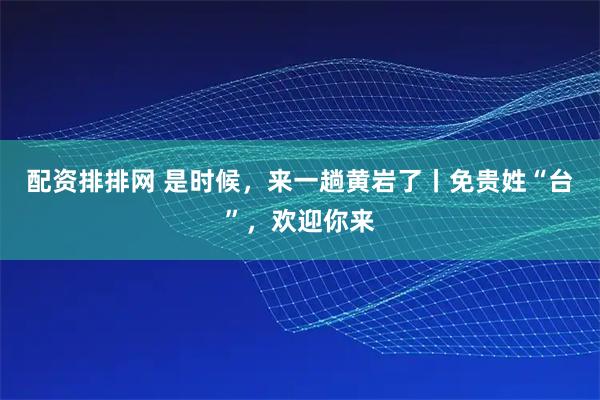 配资排排网 是时候，来一趟黄岩了丨免贵姓“台”，欢迎你来